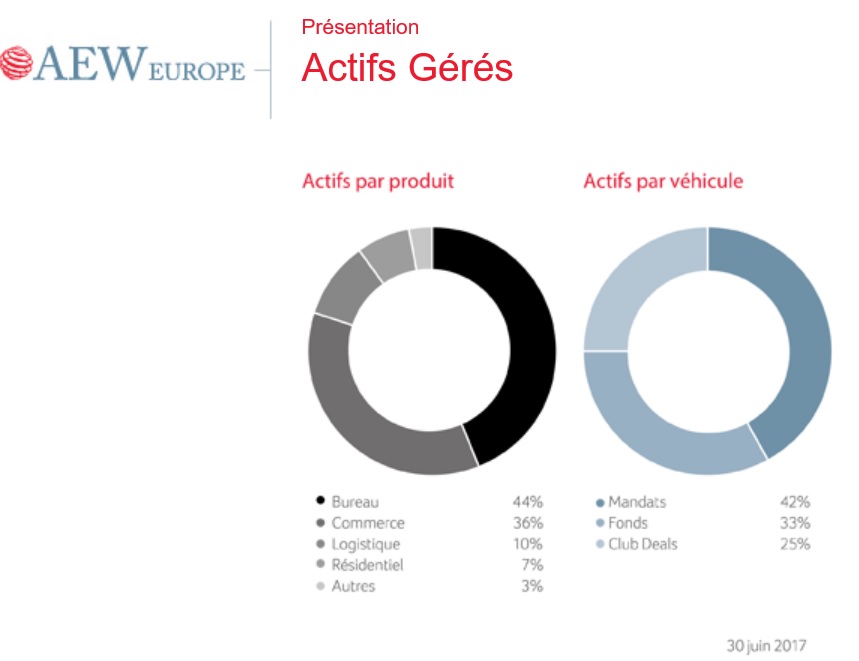 AEW EUROPE

Présentation

Actifs Gérés

Actifs par produit

| | |
|---|---|
| Bureau | 44% |
| Commerce | 36% |
| Logistique | 10% |
| Résidentiel | 7% |
| Autres | 3% |

Actifs par véhicule

| | |
|---|---|
| Mandats | 42% |
| Fonds | 33% |
| Club Deals | 25% |

30 juin 2017